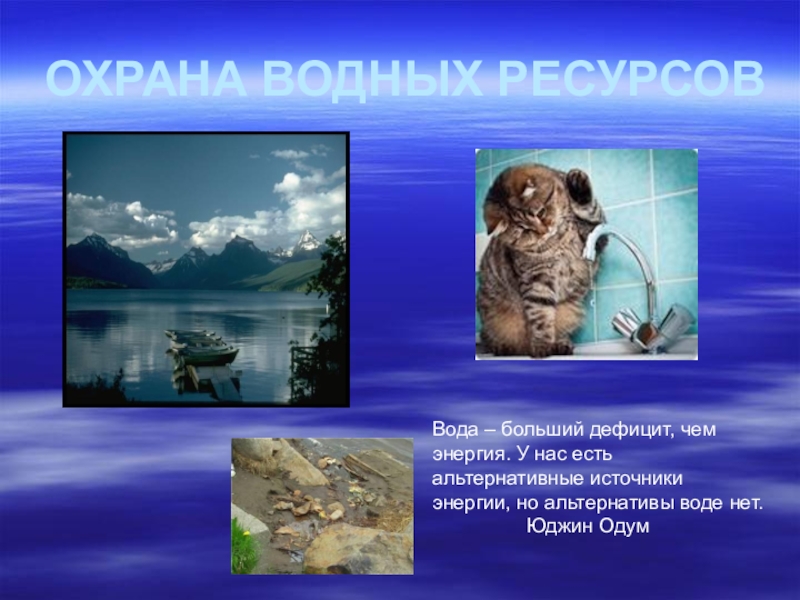 ОХРАНА ВОДНЫХ РЕСУРСОВ

Вода – больший дефицит, чем энергия. У нас есть альтернативные источники энергии, но альтернативы воде нет.
Юджин Одум